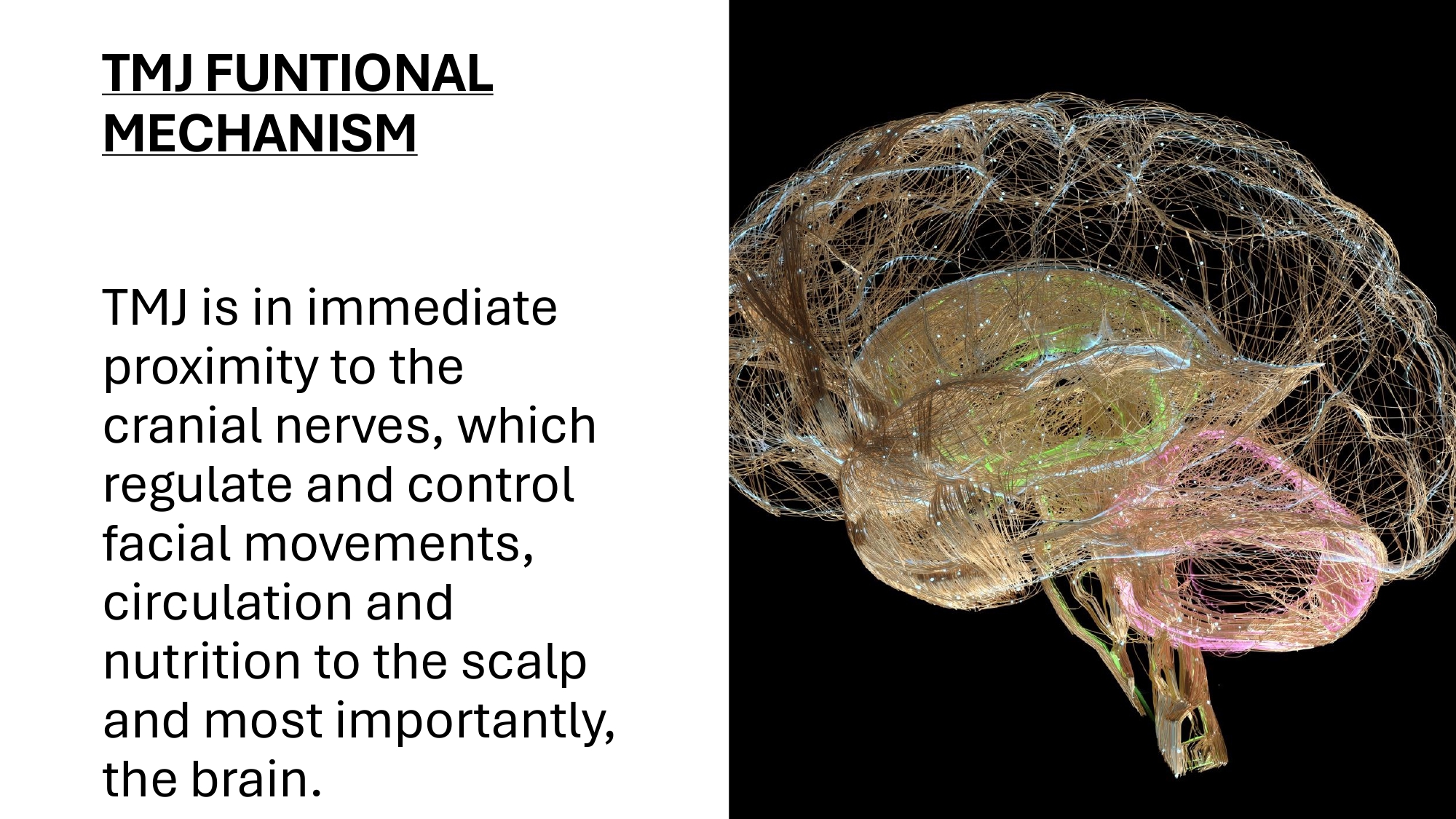 TMJ FUNTIONAL MECHANISM

TMJ is in immediate proximity to the cranial nerves, which regulate and control facial movements, circulation and nutrition to the scalp and most importantly, the brain.